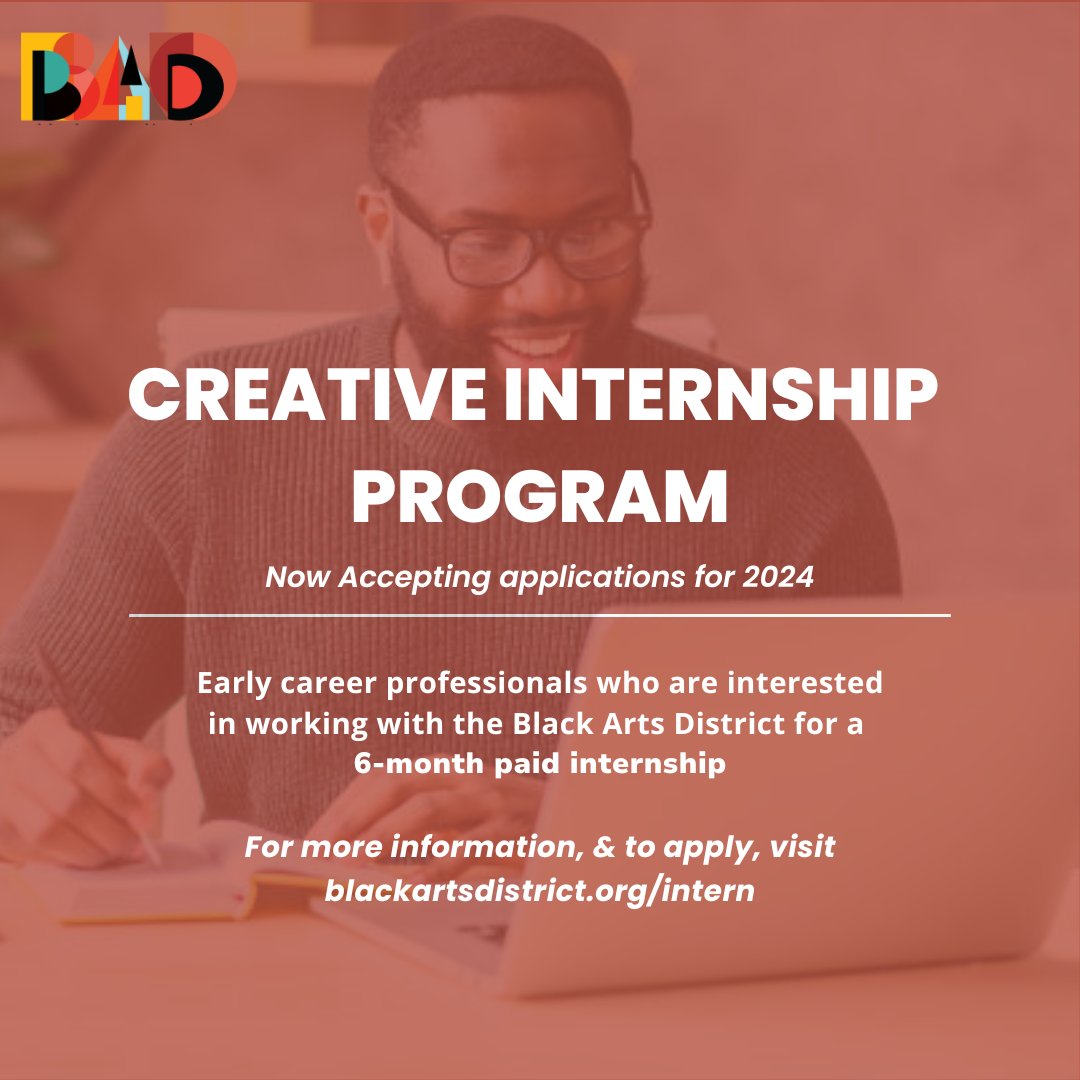 BAD

CREATIVE INTERNSHIP PROGRAM

Now Accepting applications for 2024

Early career professionals who are interested in working with the Black Arts District for a 6-month paid internship

For more information, & to apply, visit blackartsdistrict.org/intern